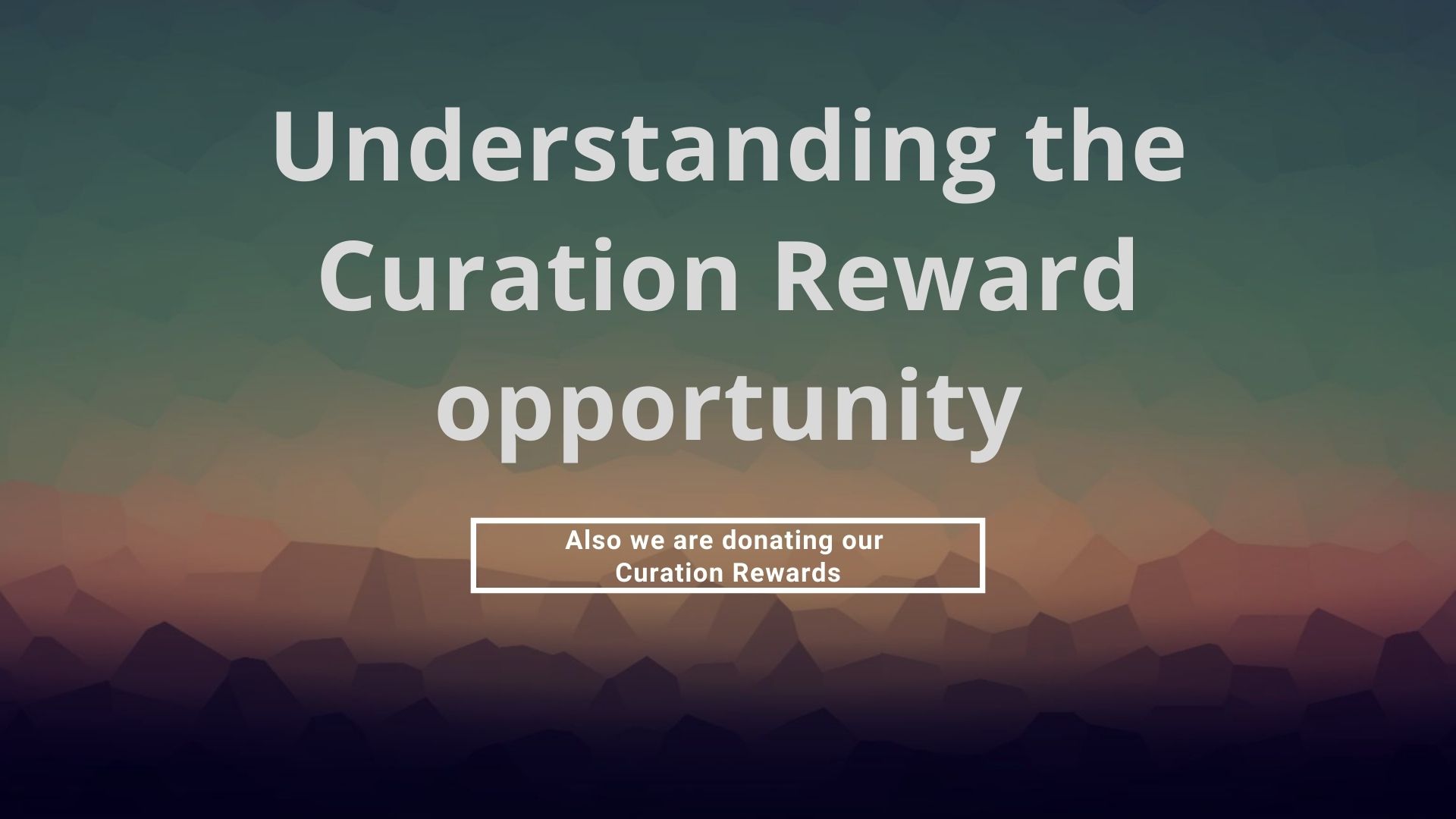 Understanding the Curation Reward opportunity

Also we are donating our Curation Rewards